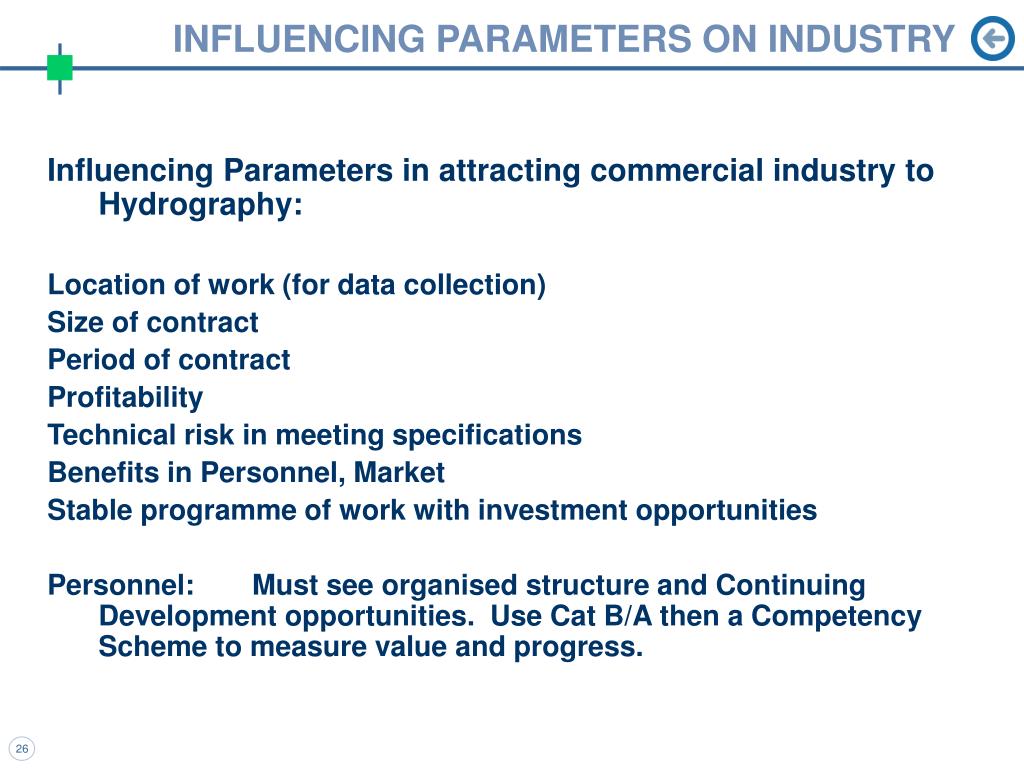 INFLUENCING PARAMETERS ON INDUSTRY

Influencing Parameters in attracting commercial industry to Hydrography:

Location of work (for data collection)
Size of contract
Period of contract
Profitability
Technical risk in meeting specifications
Benefits in Personnel, Market
Stable programme of work with investment opportunities

Personnel: Must see organised structure and Continuing Development opportunities. Use Cat B/A then a Competency Scheme to measure value and progress.

26